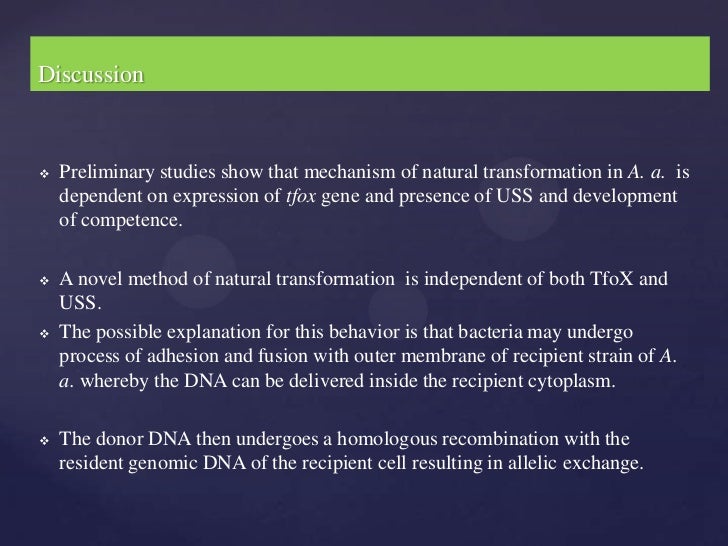 Discussion

❖ Preliminary studies show that mechanism of natural transformation in A. a. is dependent on expression of tfox gene and presence of USS and development of competence.

❖ A novel method of natural transformation is independent of both TfoX and USS.

❖ The possible explanation for this behavior is that bacteria may undergo process of adhesion and fusion with outer membrane of recipient strain of A. a. whereby the DNA can be delivered inside the recipient cytoplasm.

❖ The donor DNA then undergoes a homologous recombination with the resident genomic DNA of the recipient cell resulting in allelic exchange.